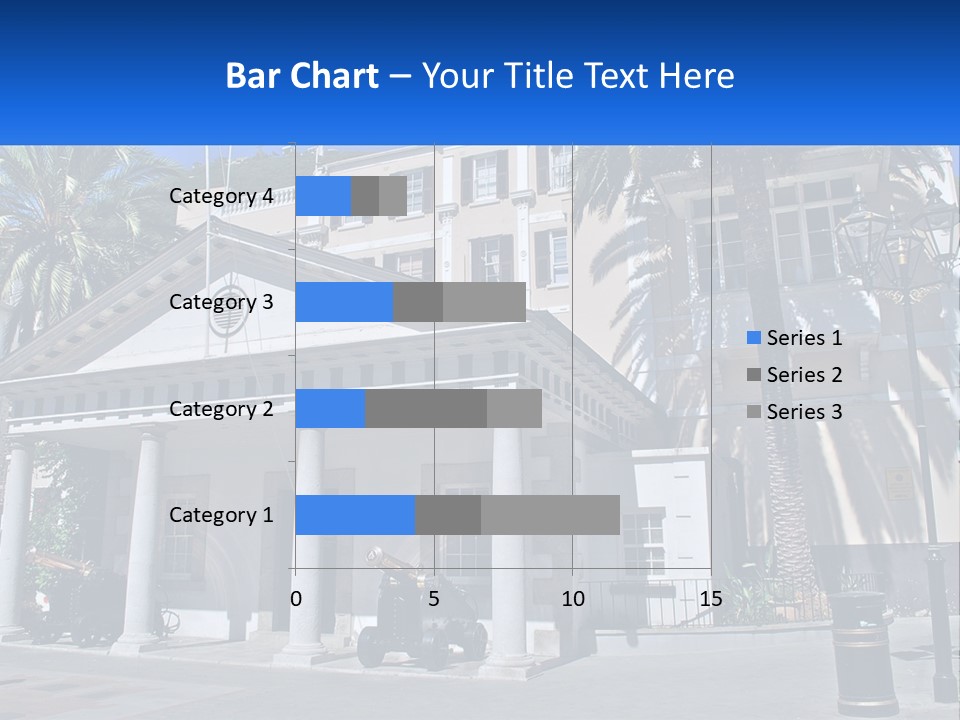 Bar Chart – Your Title Text Here

Category 4
Category 3
Category 2
Category 1

0
5
10
15

Series 1
Series 2
Series 3